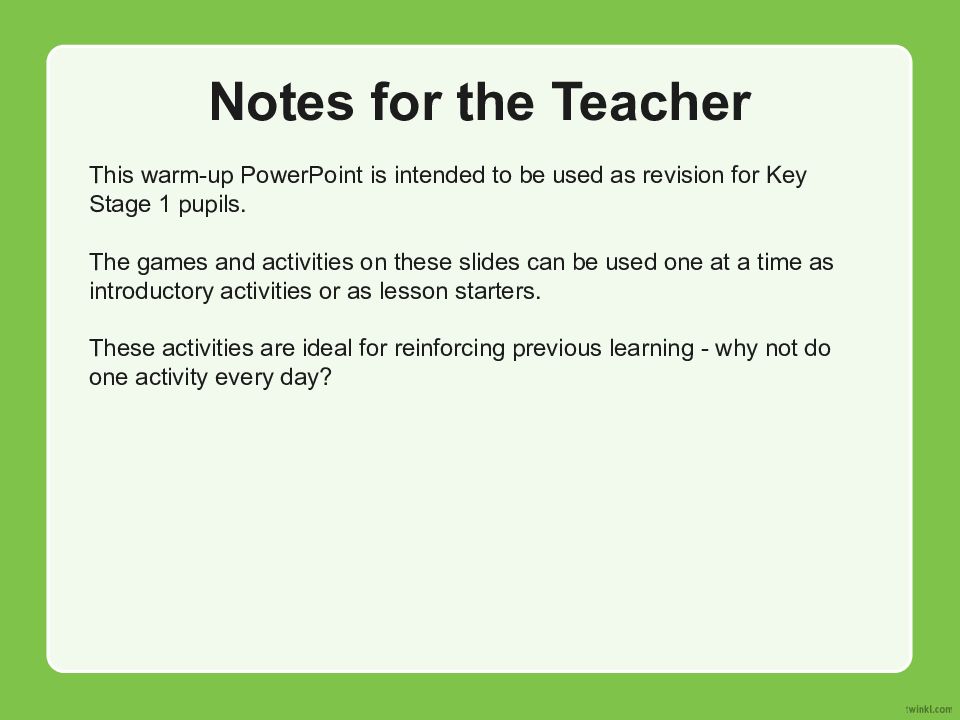 Notes for the Teacher

This warm-up PowerPoint is intended to be used as revision for Key Stage 1 pupils.

The games and activities on these slides can be used one at a time as introductory activities or as lesson starters.

These activities are ideal for reinforcing previous learning - why not do one activity every day?

twinkl.com